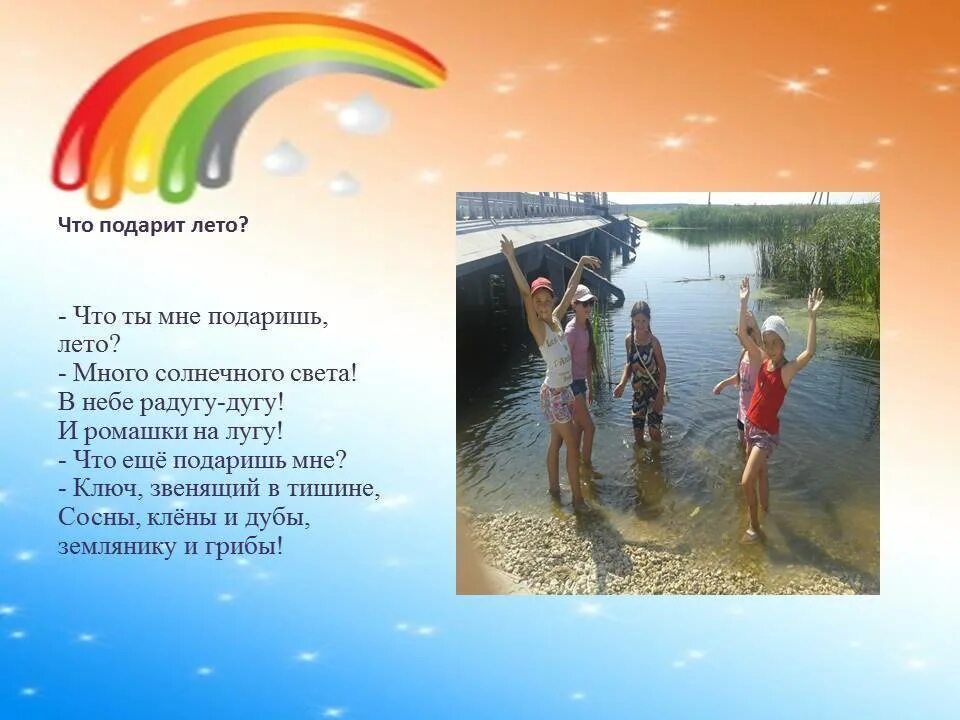 Что подарит лето?

- Что ты мне подаришь, лето?
- Много солнечного света!
В небе радугу-дугу!
И ромашки на лугу!
- Что ещё подаришь мне?
- Ключ, звенящий в тишине,
Сосны, клёны и дубы,
землянику и грибы!